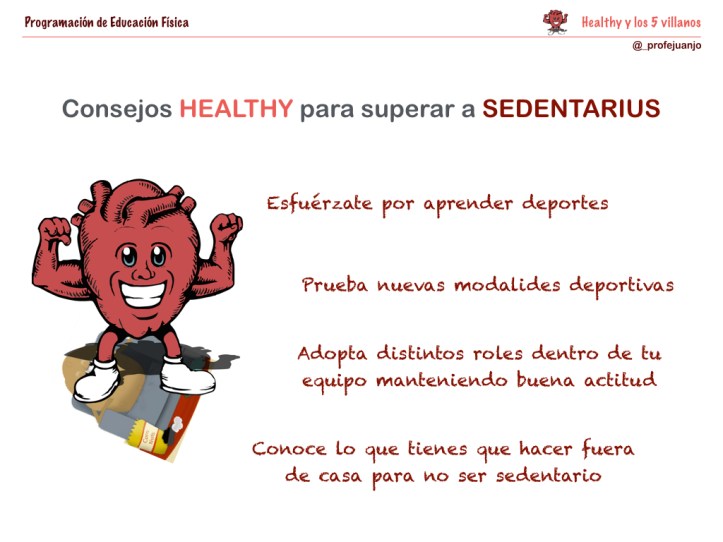 Programación de Educación Física

Healthy y los 5 villanos

@_profejuanjo

Consejos HEALTHY para superar a SEDENTARIUS

Esfuérzate por aprender deportes

Prueba nuevas modalides deportivas

Adopta distintos roles dentro de tu equipo manteniendo buena actitud

Conoce lo que tienes que hacer fuera de casa para no ser sedentario